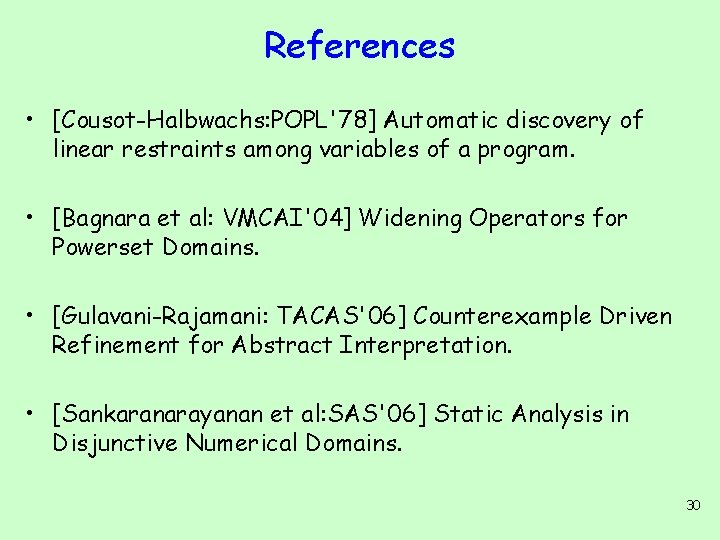 References

• [Cousot-Halbwachs:POPL'78] Automatic discovery of linear restraints among variables of a program.

• [Bagnara et al: VMCAI'04] Widening Operators for Powerset Domains.

• [Gulavani-Rajamani: TACAS'06] Counterexample Driven Refinement for Abstract Interpretation.

• [Sankaranarayanan et al:SAS'06] Static Analysis in Disjunctive Numerical Domains.

30